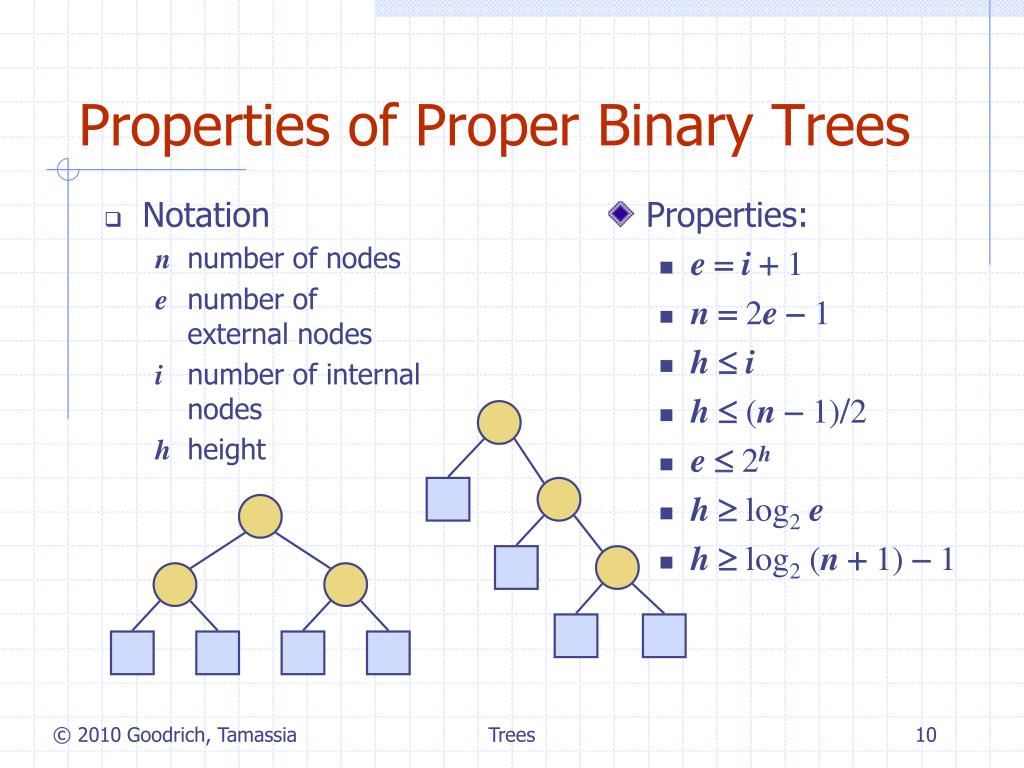 Properties of Proper Binary Trees

Notation

$n$ number of nodes

$e$ number of external nodes

$i$ number of internal nodes

$h$ height

Properties:

$e = i + 1$

$n = 2e - 1$

$h \leq i$

$h \leq (n - 1)/2$

$e \leq 2^h$

$h \geq \log_2 e$

$h \geq \log_2 (n + 1) - 1$

© 2010 Goodrich, Tamassia

Trees

10